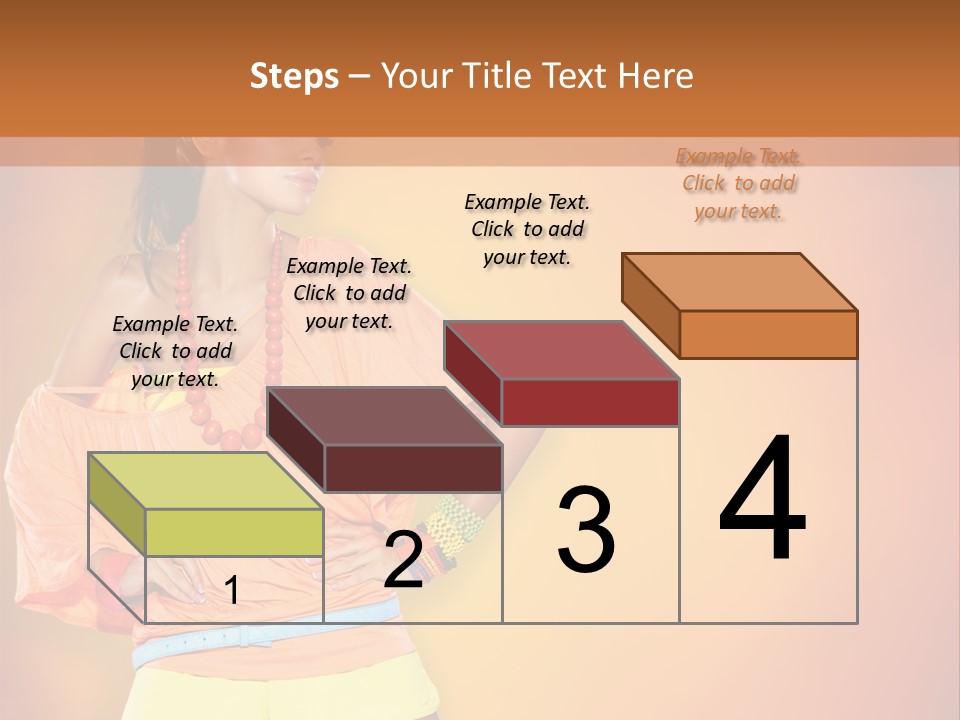 Steps – Your Title Text Here

Example Text. Click to add your text.

Example Text. Click to add your text.

Example Text. Click to add your text.

Example Text. Click to add your text.

1

2

3

4